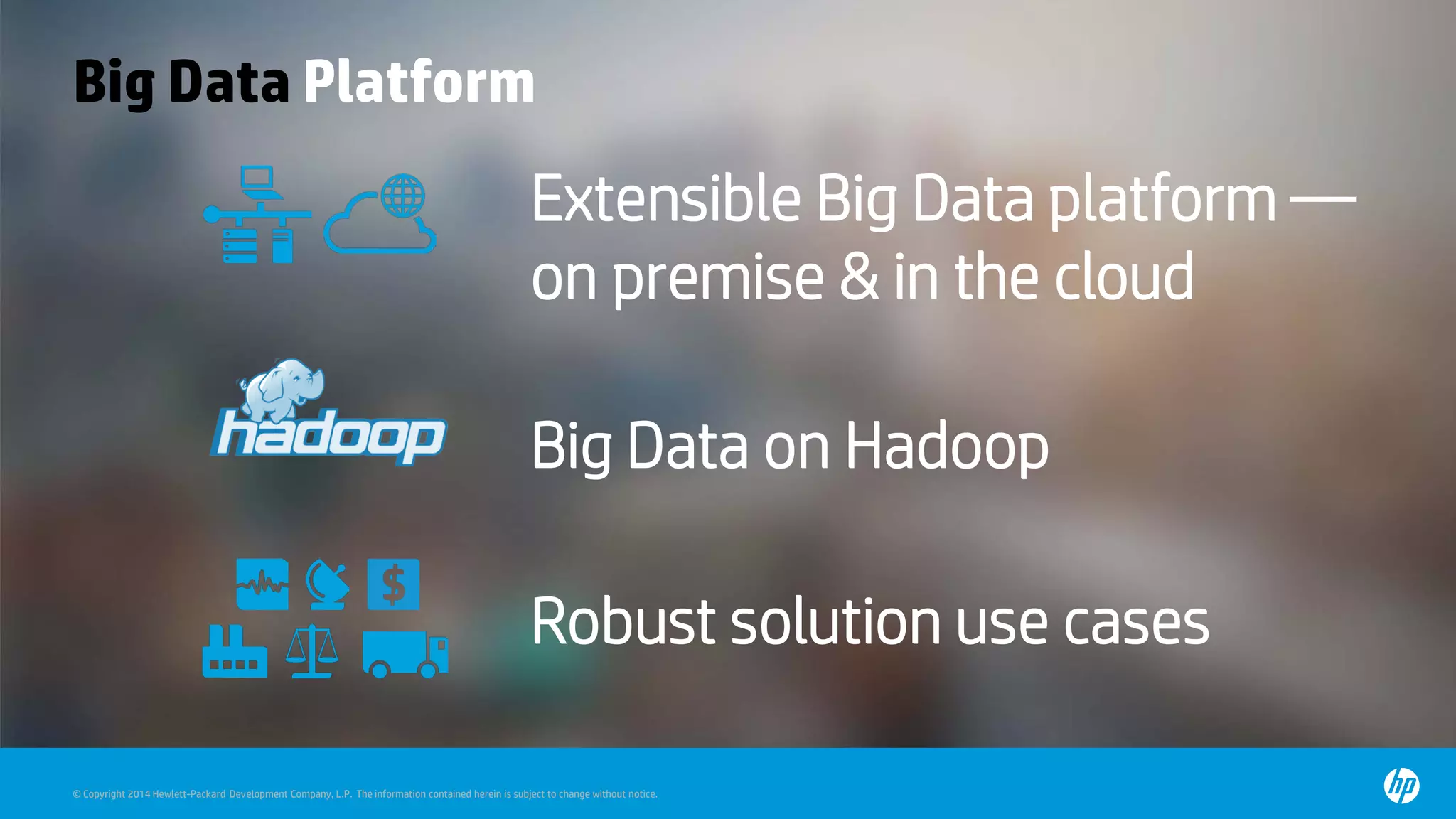 Big Data Platform

Extensible Big Data platform — on premise & in the cloud

hadoop

Big Data on Hadoop

$

Robust solution use cases

© Copyright 2014 Hewlett-Packard Development Company, L.P. The information contained herein is subject to change without notice.

hp